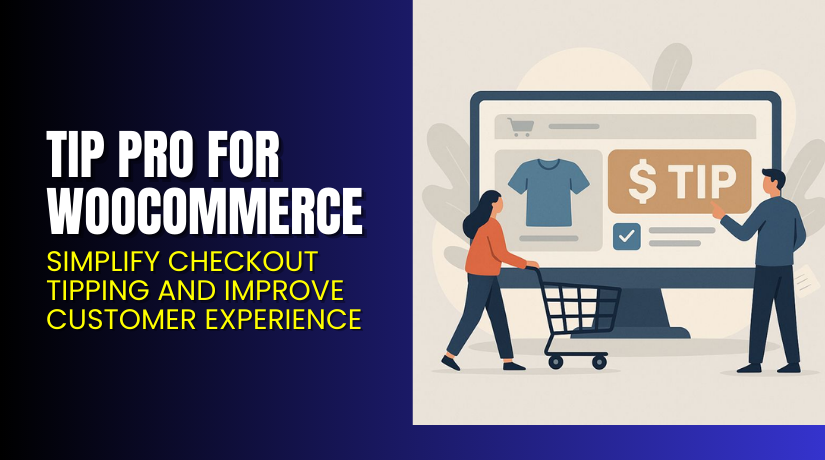 TIP PRO FOR WOOCOMMERCE

SIMPLIFY CHECKOUT TIPPING AND IMPROVE CUSTOMER EXPERIENCE

$ TIP